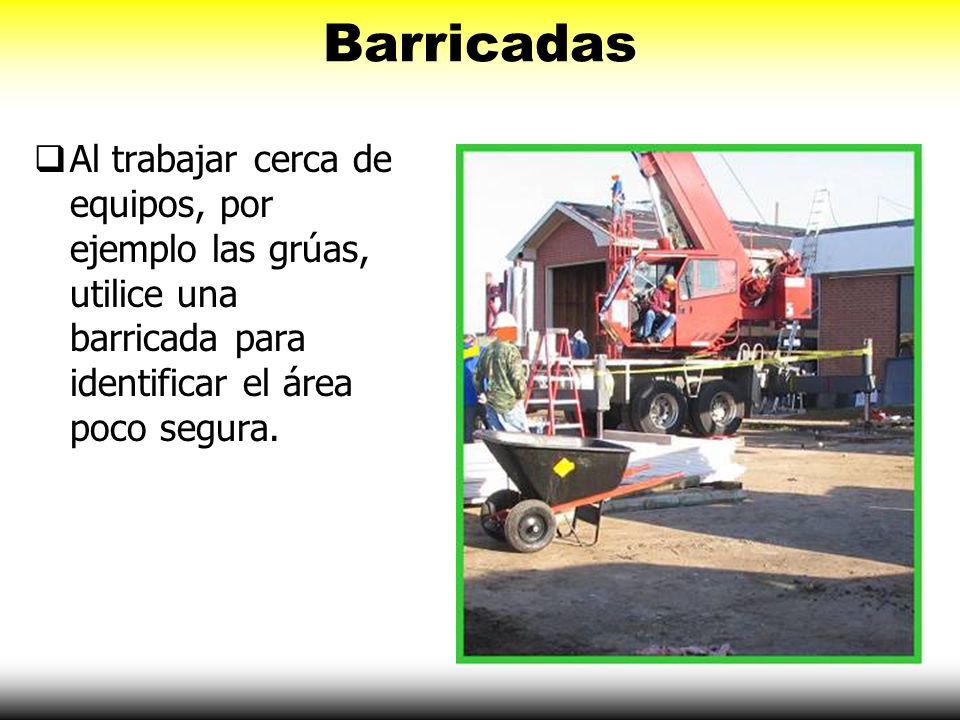 Barricadas

❑ Al trabajar cerca de equipos, por ejemplo las grúas, utilice una barricada para identificar el área poco segura.